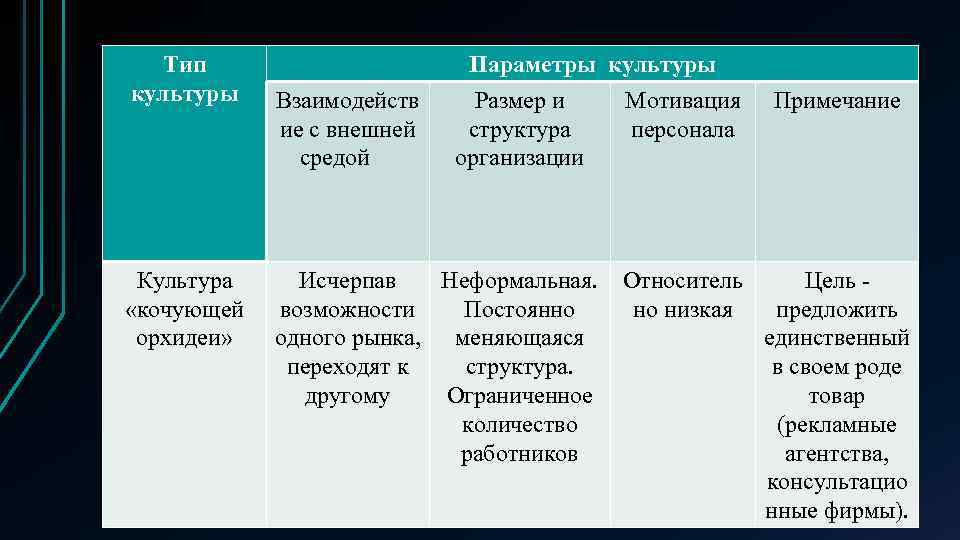 | Тип культуры | Параметры культуры | | | |
|---|---|---|---|---|
| | Взаимодействие с внешней средой | Размер и структура организации | Мотивация персонала | Примечание |
| Культура «кочующей орхидеи» | Исчерпав возможности одного рынка, переходят к другому | Неформальная. Постоянно меняющаяся структура. Ограниченное количество работников | Относительно низкая | Цель - предложить единственный в своем роде товар (рекламные агентства, консультационные фирмы). |